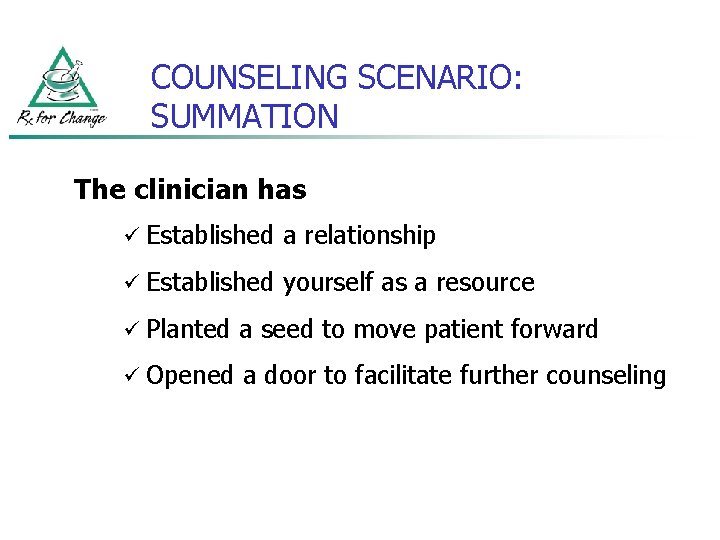 Rx for Change

COUNSELING SCENARIO: SUMMATION

The clinician has

✓ Established a relationship

✓ Established yourself as a resource

✓ Planted a seed to move patient forward

✓ Opened a door to facilitate further counseling